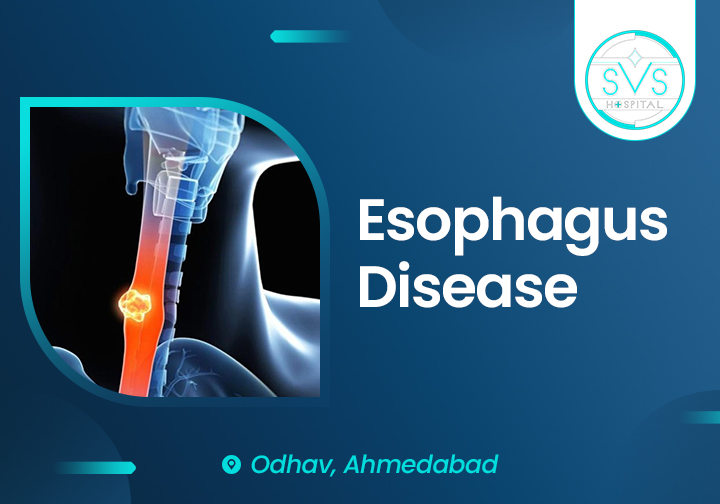 SVS
HOSPITAL

Esophagus Disease

Odhav, Ahmedabad